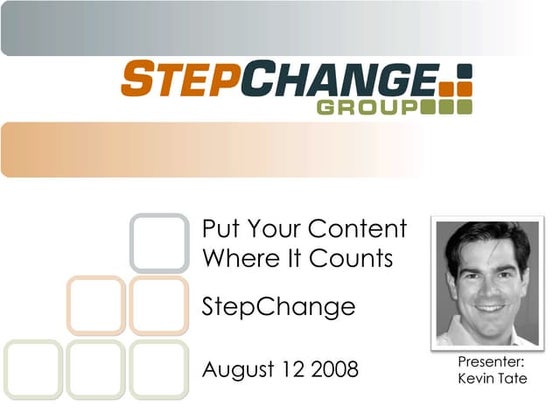 STEPCHANGE
GROUP

Put Your Content Where It Counts

StepChange

August 12 2008

Presenter:
Kevin Tate